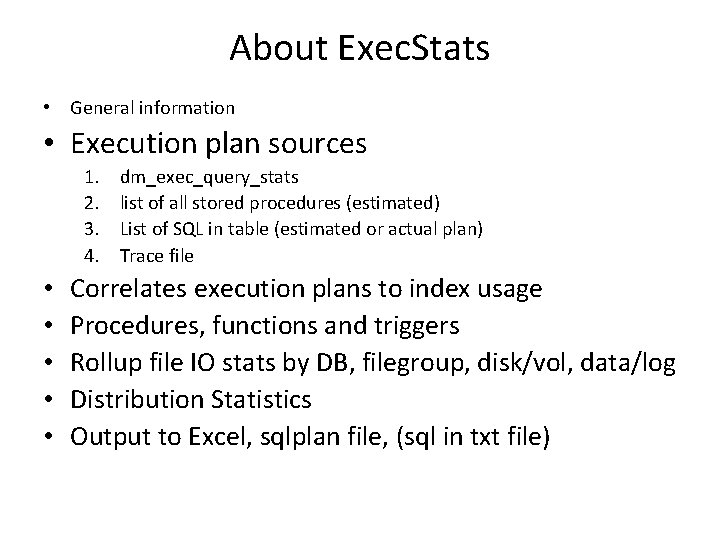 About ExecStats

• General information
• Execution plan sources
1. dm_exec_query_stats
2. list of all stored procedures (estimated)
3. List of SQL in table (estimated or actual plan)
4. Trace file
• Correlates execution plans to index usage
• Procedures, functions and triggers
• Rollup file IO stats by DB, filegroup, disk/vol, data/log
• Distribution Statistics
• Output to Excel, sqlplan file, (sql in txt file)